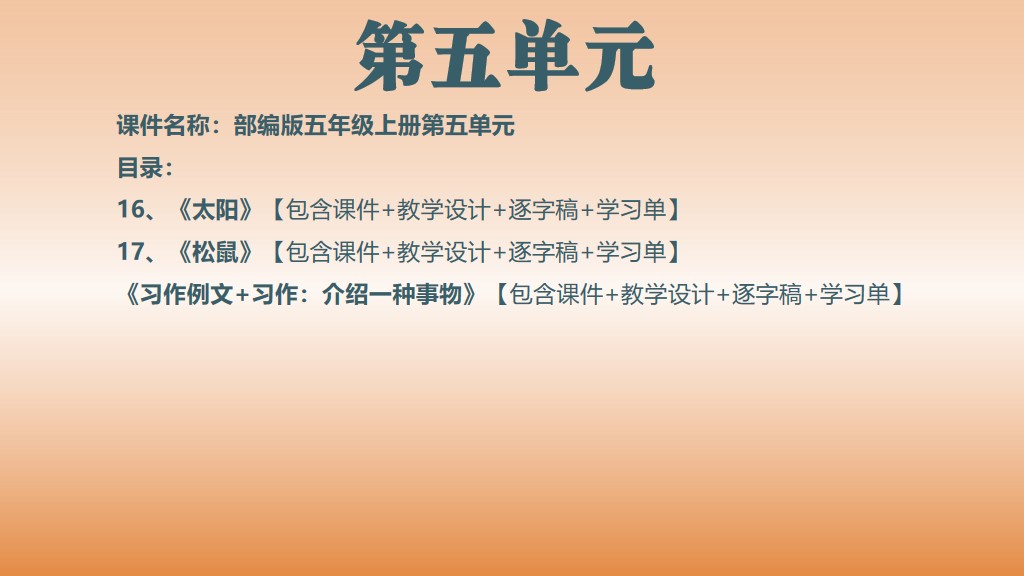 第五单元

课件名称：部编版五年级上册第五单元

目录：

16、《太阳》【包含课件+教学设计+逐字稿+学习单】

17、《松鼠》【包含课件+教学设计+逐字稿+学习单】

《习作例文+习作：介绍一种事物》【包含课件+教学设计+逐字稿+学习单】